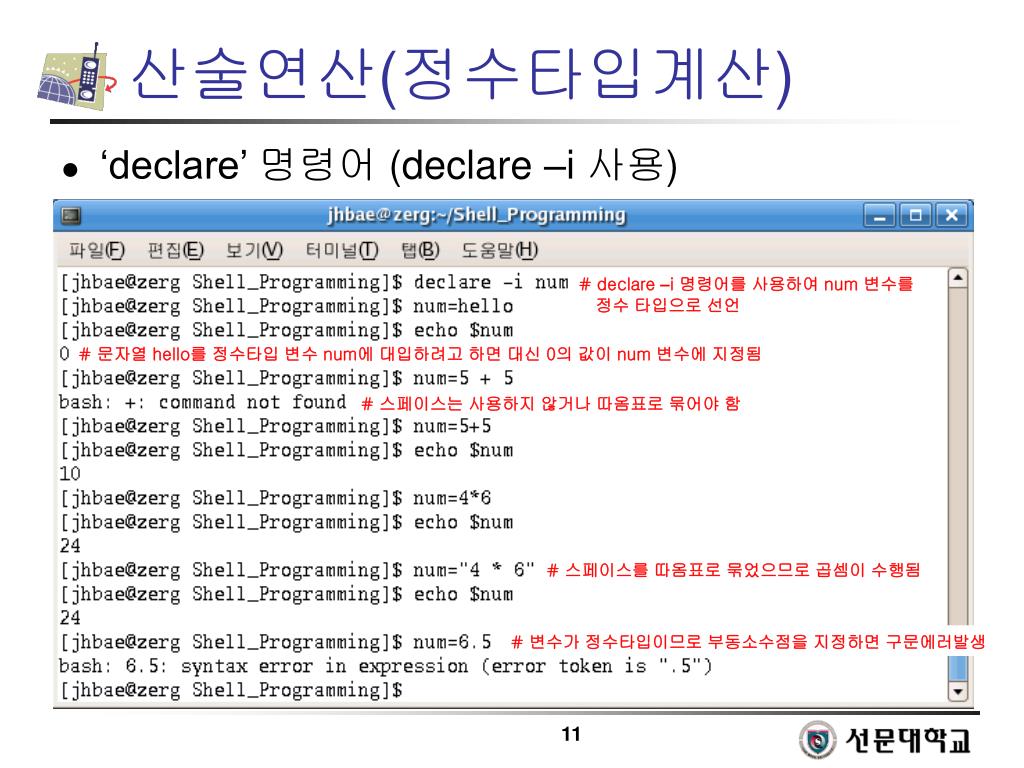 산술연산(정수타입계산)

• ‘declare’ 명령어 (declare –i 사용)

jhbae@zerg:~/Shell_Programming

파일(F) 편집(E) 보기(V) 터미널(T) 탭(B) 도움말(H)

[jhbae@zerg Shell_Programming]$ declare -i num # declare –i 명령어를 사용하여 num 변수를 정수 타입으로 선언
[jhbae@zerg Shell_Programming]$ num=hello
[jhbae@zerg Shell_Programming]$ echo $num
0 # 문자열 hello를 정수타입 변수 num에 대입하려고 하면 대신 0의 값이 num 변수에 지정됨
[jhbae@zerg Shell_Programming]$ num=5 + 5
bash: +: command not found # 스페이스는 사용하지 않거나 따옴표로 묶어야 함
[jhbae@zerg Shell_Programming]$ num=5+5
[jhbae@zerg Shell_Programming]$ echo $num
10
[jhbae@zerg Shell_Programming]$ num=4*6
[jhbae@zerg Shell_Programming]$ echo $num
24
[jhbae@zerg Shell_Programming]$ num="4 * 6" # 스페이스를 따옴표로 묶었으므로 곱셈이 수행됨
[jhbae@zerg Shell_Programming]$ echo $num
24
[jhbae@zerg Shell_Programming]$ num=6.5 # 변수가 정수타입이므로 부동소수점을 지정하면 구문에러발생
bash: 6.5: syntax error in expression (error token is ".5")
[jhbae@zerg Shell_Programming]$

11

선문대학교